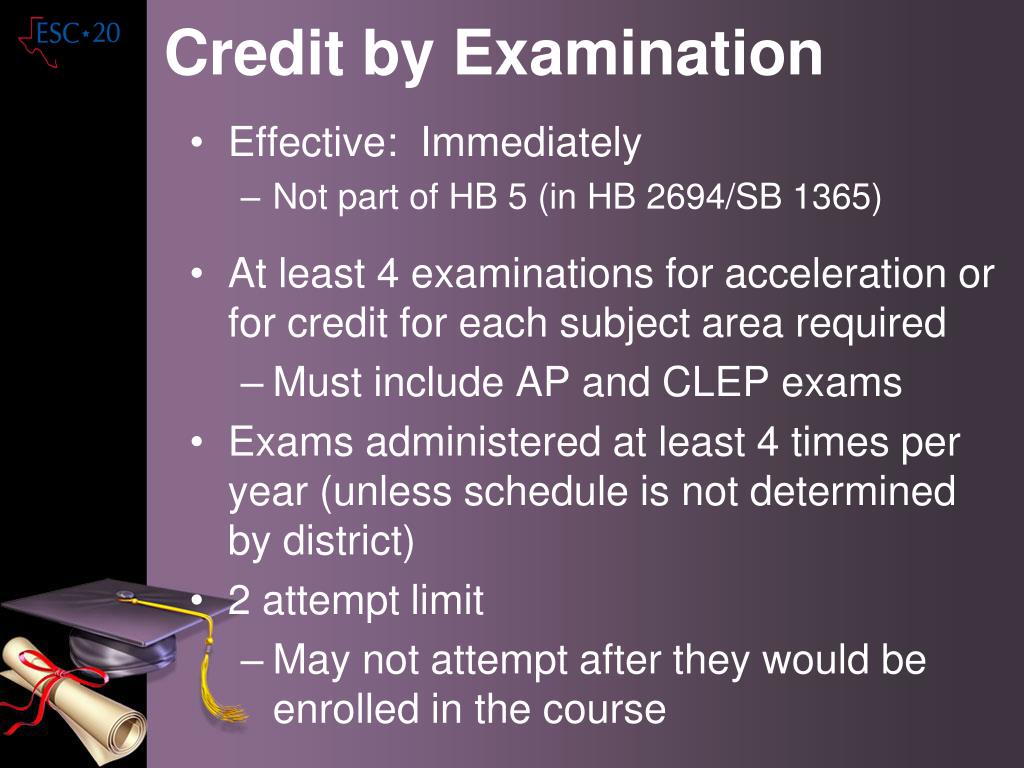 ESC 20

Credit by Examination

• Effective: Immediately
– Not part of HB 5 (in HB 2694/SB 1365)

• At least 4 examinations for acceleration or for credit for each subject area required
– Must include AP and CLEP exams

• Exams administered at least 4 times per year (unless schedule is not determined by district)

• 2 attempt limit
– May not attempt after they would be enrolled in the course